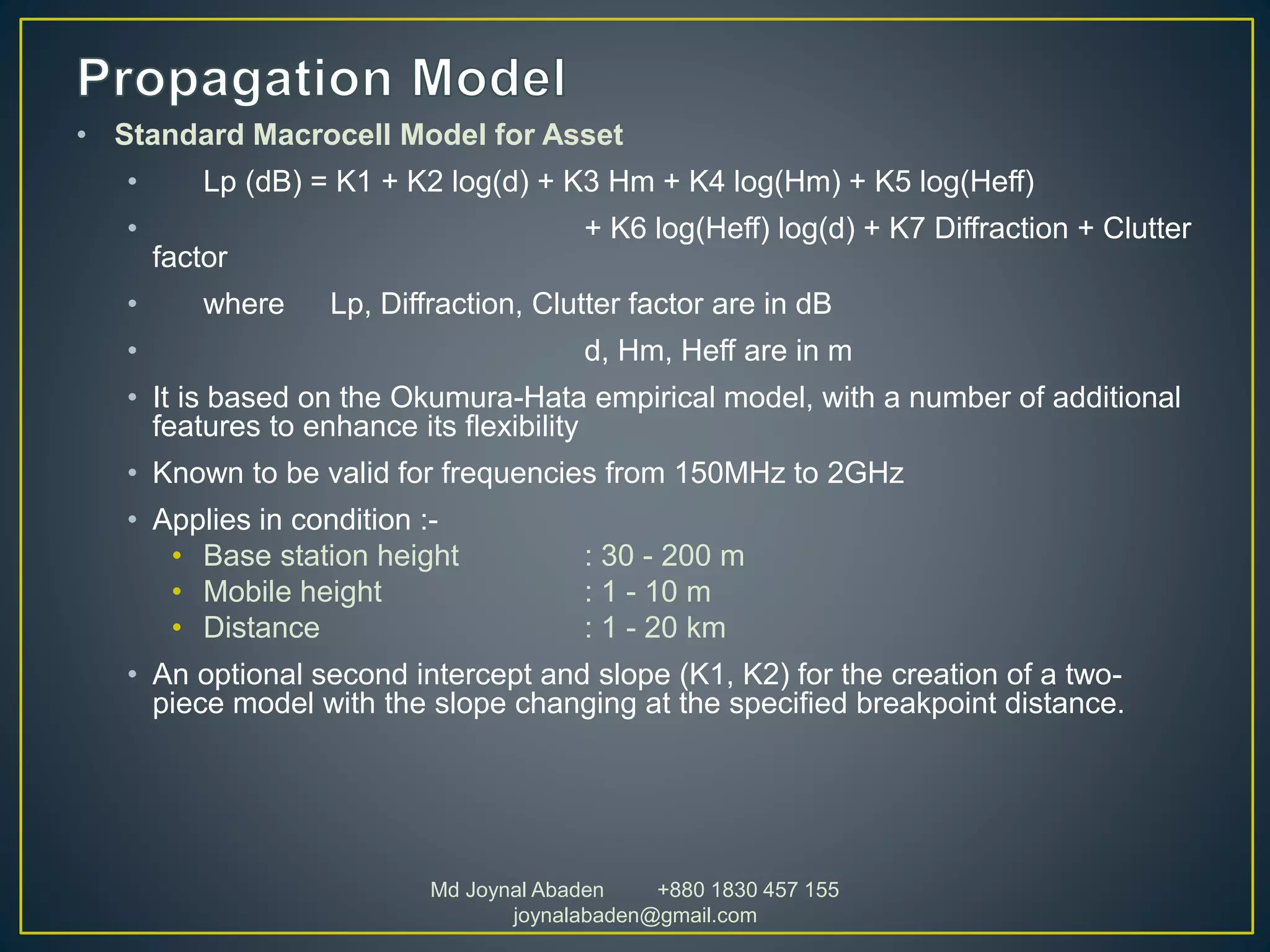 Propagation Model

• Standard Macrocell Model for Asset

• Lp (dB) = K1 + K2 log(d) + K3 Hm + K4 log(Hm) + K5 log(Heff)

• + K6 log(Heff) log(d) + K7 Diffraction + Clutter factor

• where Lp, Diffraction, Clutter factor are in dB

• d, Hm, Heff are in m

• It is based on the Okumura-Hata empirical model, with a number of additional features to enhance its flexibility

• Known to be valid for frequencies from 150MHz to 2GHz

• Applies in condition :-
• Base station height : 30 - 200 m
• Mobile height : 1 - 10 m
• Distance : 1 - 20 km

• An optional second intercept and slope (K1, K2) for the creation of a two-piece model with the slope changing at the specified breakpoint distance.

Md Joynal Abaden +880 1830 457 155
joynalabaden@gmail.com